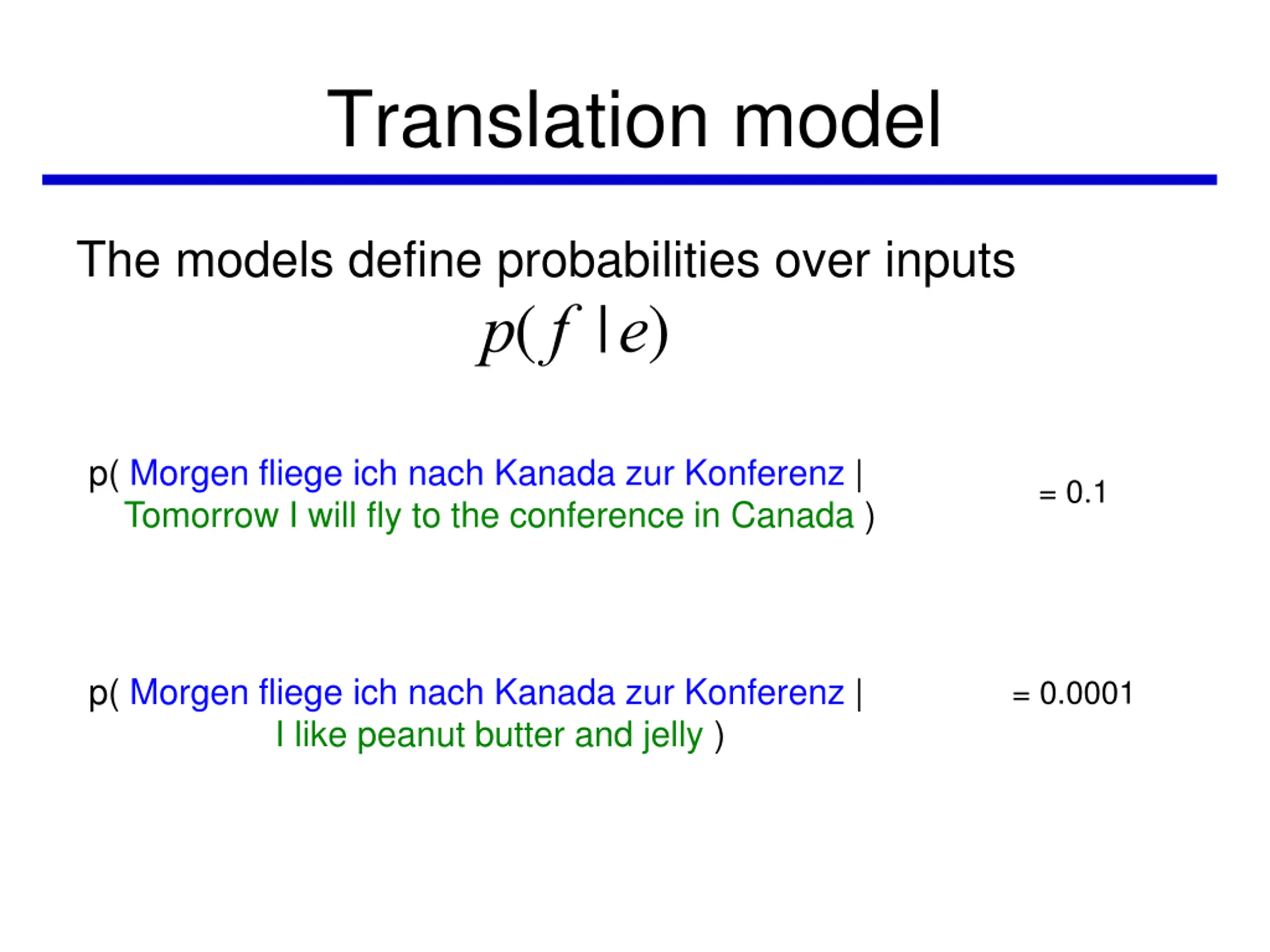 Translation model

The models define probabilities over inputs

$p(f \mid e)$

p( Morgen fliege ich nach Kanada zur Konferenz | Tomorrow I will fly to the conference in Canada ) = 0.1

p( Morgen fliege ich nach Kanada zur Konferenz | I like peanut butter and jelly ) = 0.0001